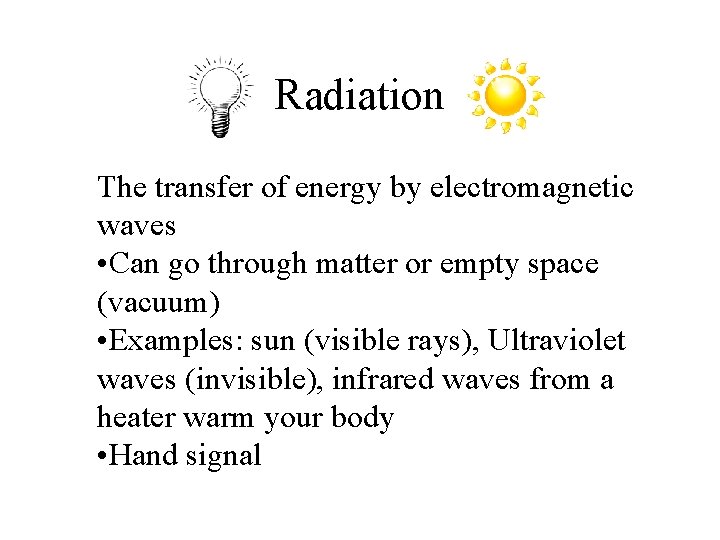 Radiation

The transfer of energy by electromagnetic waves
•Can go through matter or empty space (vacuum)
•Examples: sun (visible rays), Ultraviolet waves (invisible), infrared waves from a heater warm your body
•Hand signal